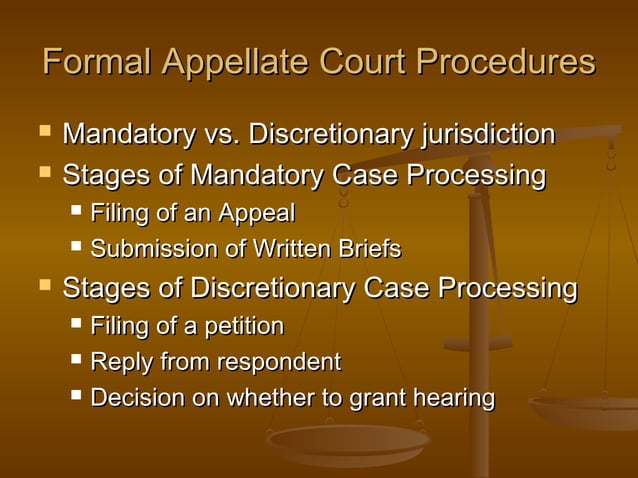 Formal Appellate Court Procedures

- Mandatory vs. Discretionary jurisdiction
- Stages of Mandatory Case Processing
  - Filing of an Appeal
  - Submission of Written Briefs
- Stages of Discretionary Case Processing
  - Filing of a petition
  - Reply from respondent
  - Decision on whether to grant hearing